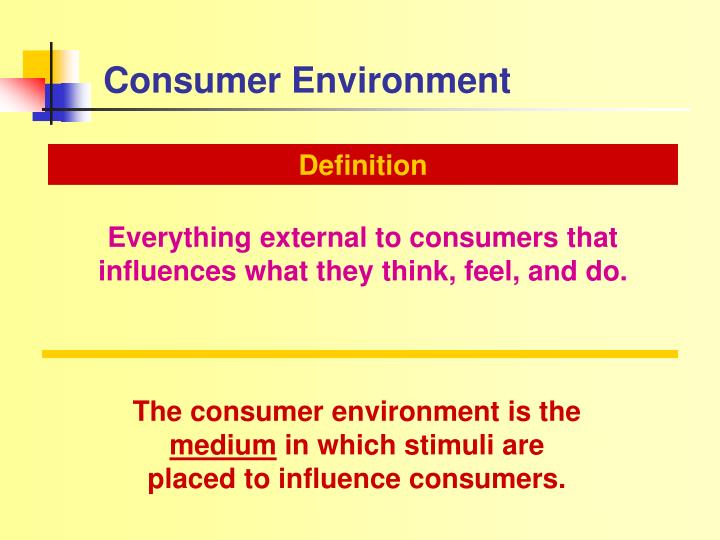 Consumer Environment

Definition

Everything external to consumers that influences what they think, feel, and do.

The consumer environment is the medium in which stimuli are placed to influence consumers.